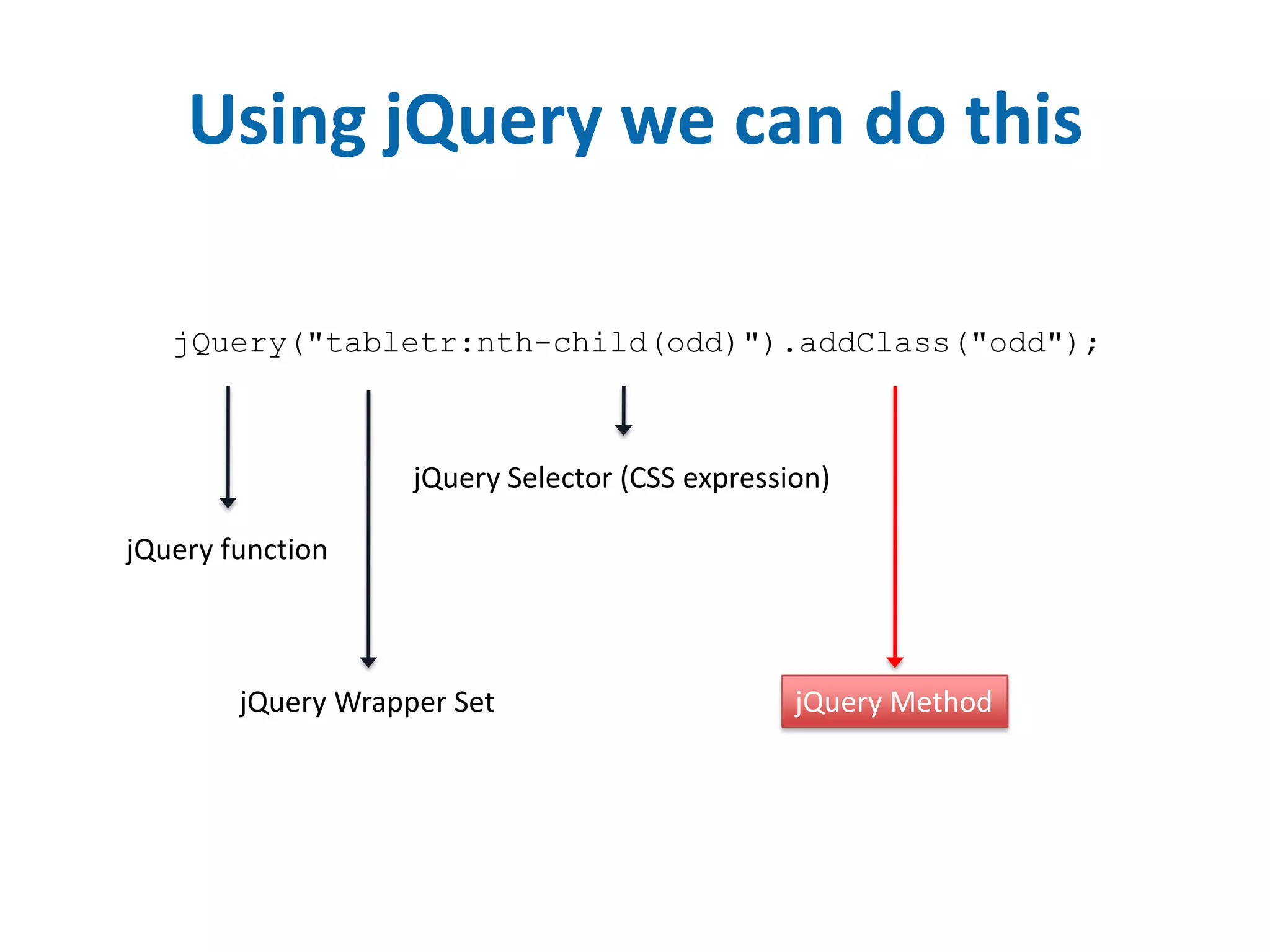 Using jQuery we can do this

jQuery("tabletr:nth-child(odd)").addClass("odd");

jQuery Selector (CSS expression)

jQuery function

jQuery Wrapper Set

jQuery Method